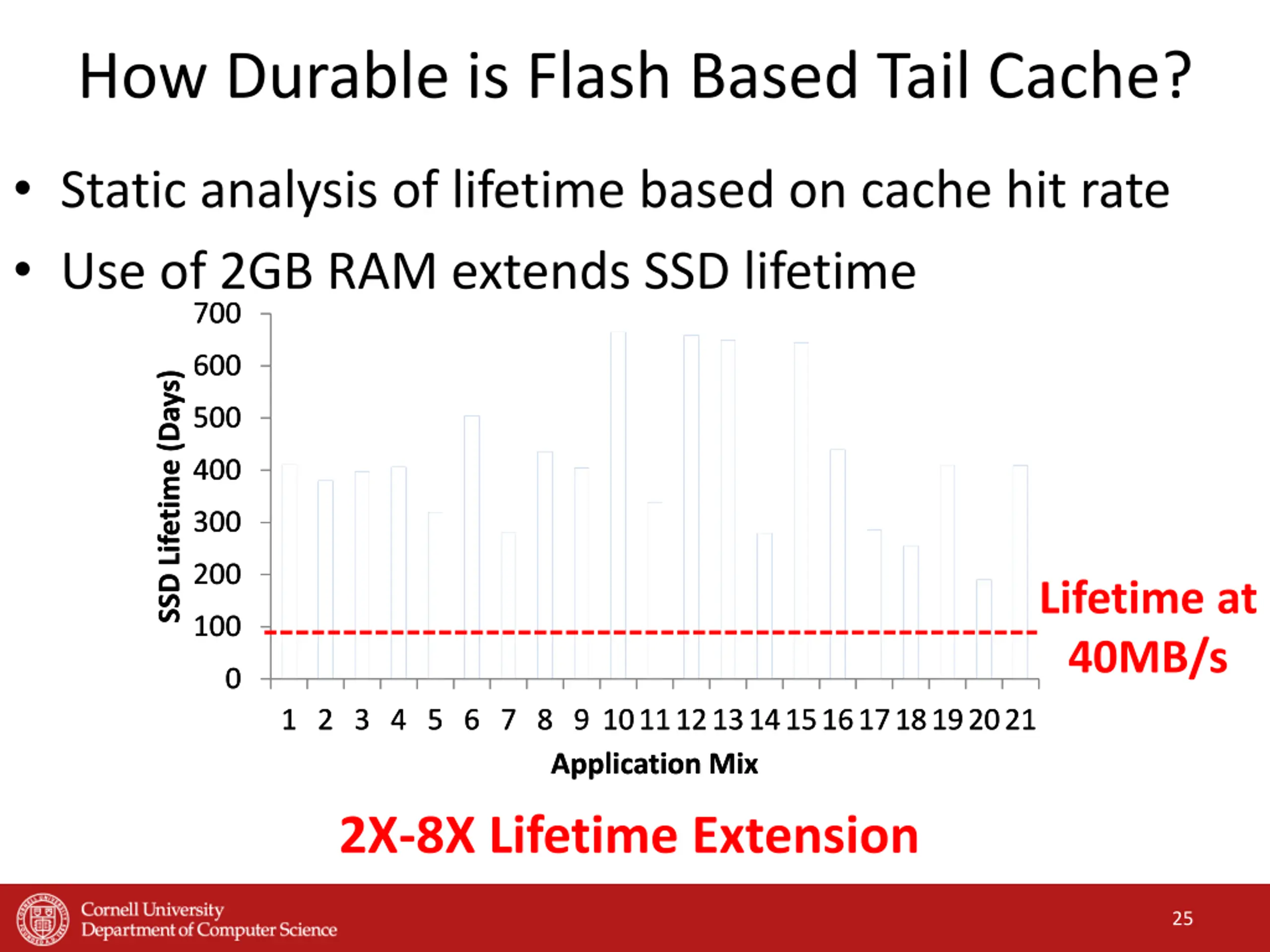 How Durable is Flash Based Tail Cache?

• Static analysis of lifetime based on cache hit rate
• Use of 2GB RAM extends SSD lifetime

SSD Lifetime (Days)
700
600
500
400
300
200
100
0

1 2 3 4 5 6 7 8 9 10 11 12 13 14 15 16 17 18 19 20 21
Application Mix

Lifetime at 40MB/s

2X-8X Lifetime Extension

Cornell University
Department of Computer Science

25